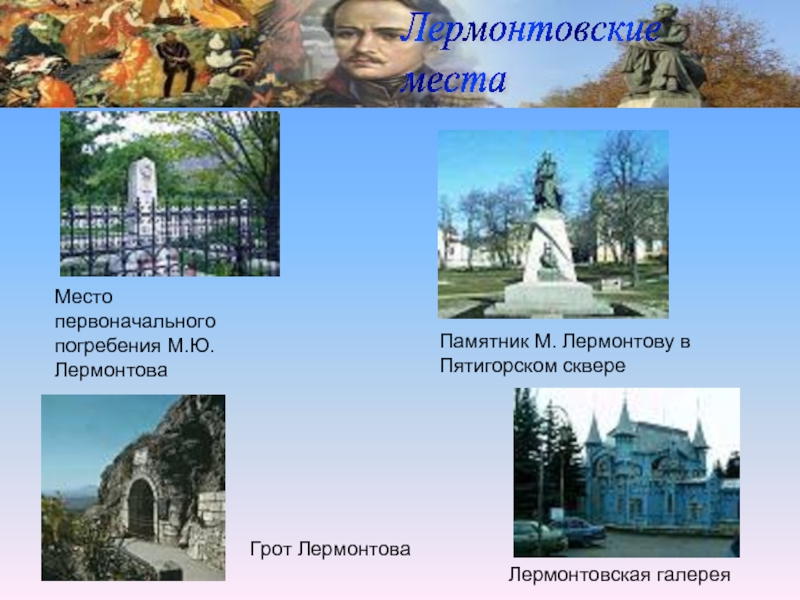 Лермонтовские места

Место первоначального погребения М.Ю. Лермонтова

Памятник М. Лермонтову в Пятигорском сквере

Грот Лермонтова

Лермонтовская галерея